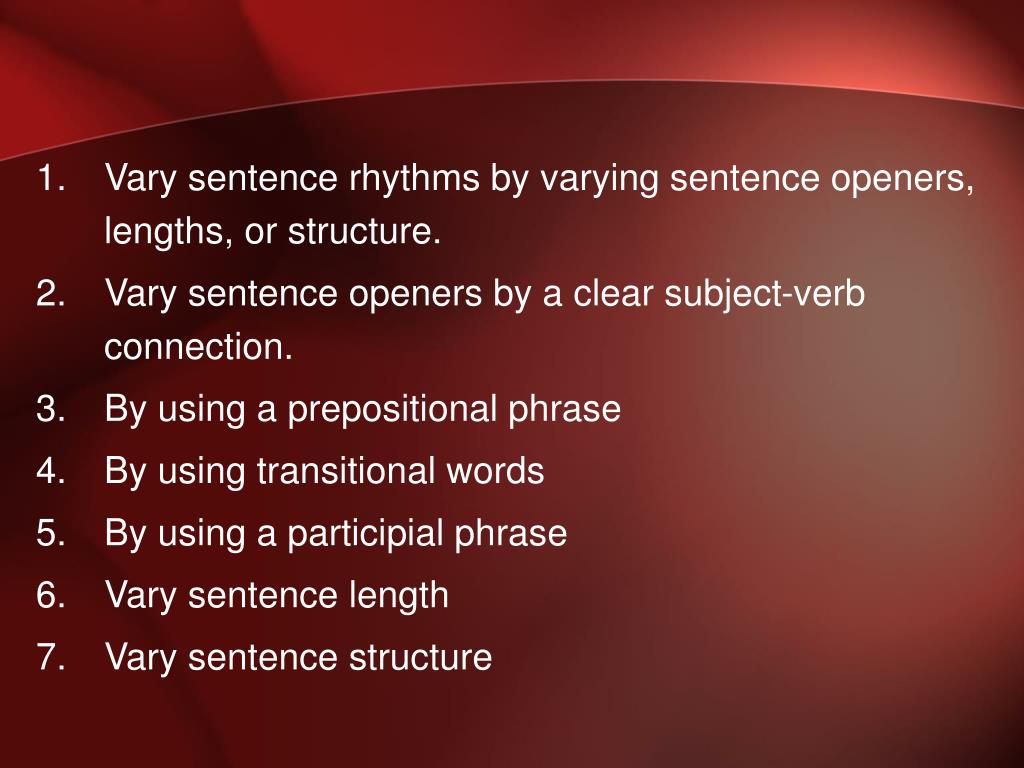 1. Vary sentence rhythms by varying sentence openers, lengths, or structure.
2. Vary sentence openers by a clear subject-verb connection.
3. By using a prepositional phrase
4. By using transitional words
5. By using a participial phrase
6. Vary sentence length
7. Vary sentence structure